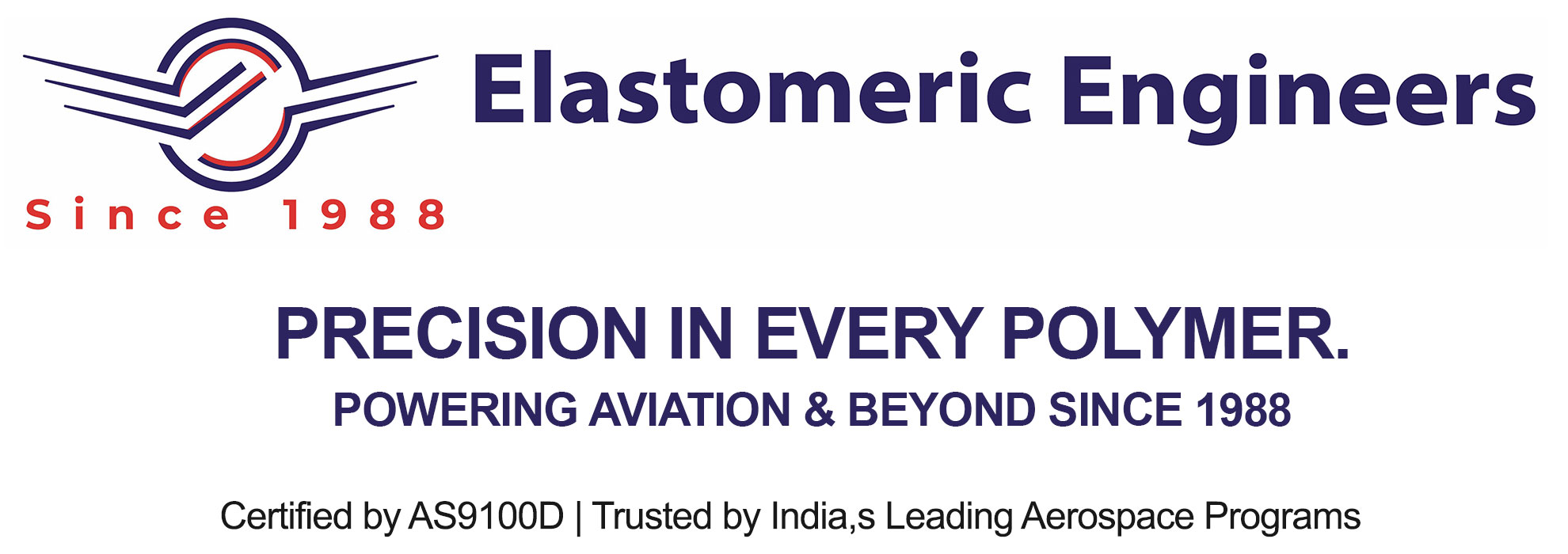 Elastomeric Engineers

Since 1988

PRECISION IN EVERY POLYMER.

POWERING AVIATION & BEYOND SINCE 1988

Certified by AS9100D | Trusted by India,s Leading Aerospace Programs